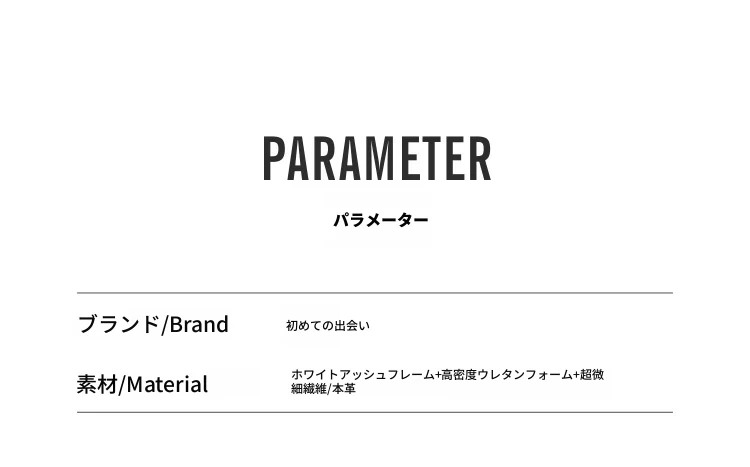 PARAMETER

パラメーター

| ブランド/Brand | 初めての出会い |
|---|---|
| 素材/Material | ホワイトアッシュフレーム+高密度ウレタンフォーム+超微細繊維/本革 |